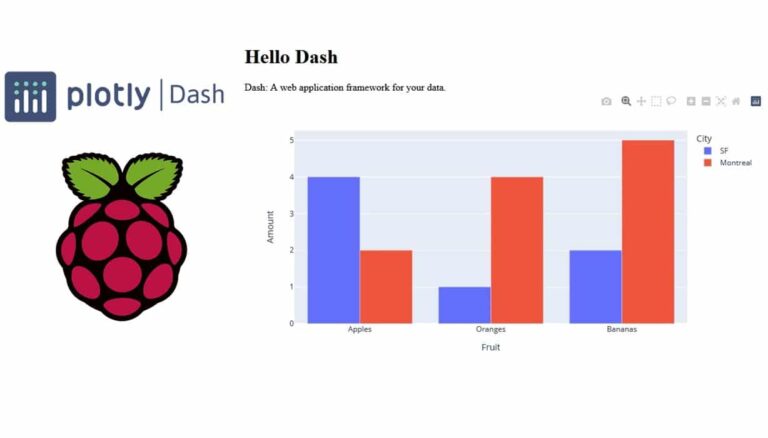 plotly | Dash

Hello Dash

Dash: A web application framework for your data.

City
SF
Montreal

Amount
5
4
3
2
1
0

Apples
Oranges
Bananas

Fruit